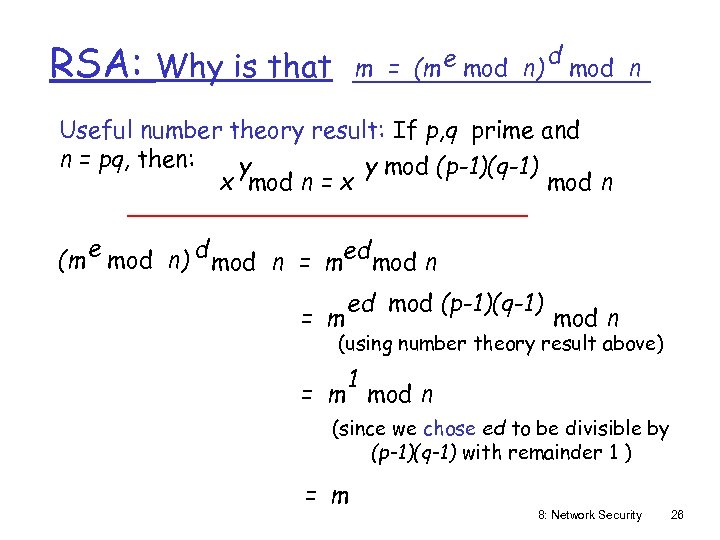 RSA: Why is that $m = (m^e \bmod n)^d \bmod n$

Useful number theory result: If $p,q$ prime and $n = pq$, then: $x^y \bmod n = x^{y \bmod (p-1)(q-1)} \bmod n$

$(m^e \bmod n)^d \bmod n = m^{ed} \bmod n$

$= m^{ed \bmod (p-1)(q-1)} \bmod n$

(using number theory result above)

$= m^1 \bmod n$

(since we chose $ed$ to be divisible by $(p-1)(q-1)$ with remainder 1 )

$= m$

8: Network Security 26